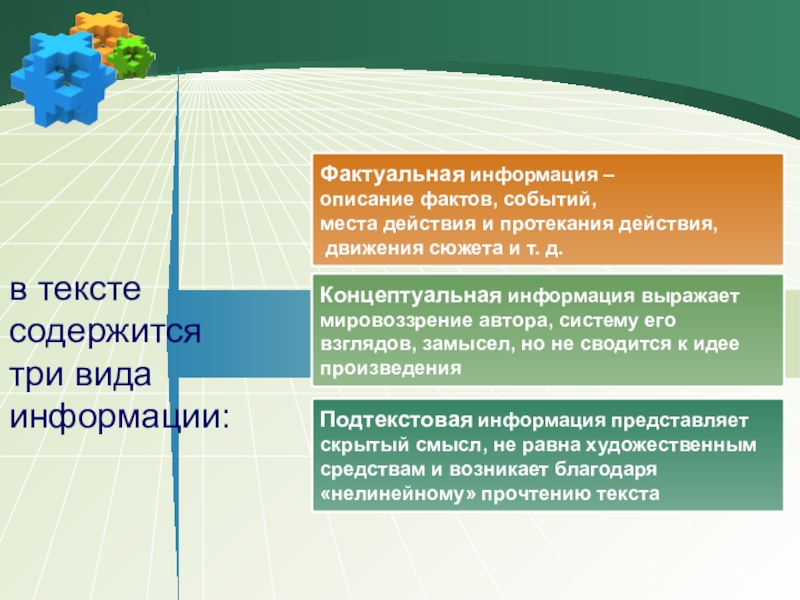 в тексте содержится три вида информации:

Фактуальная информация – описание фактов, событий, места действия и протекания действия, движения сюжета и т. д.

Концептуальная информация выражает мировоззрение автора, систему его взглядов, замысел, но не сводится к идее произведения

Подтекстовая информация представляет скрытый смысл, не равна художественным средствам и возникает благодаря «нелинейному» прочтению текста